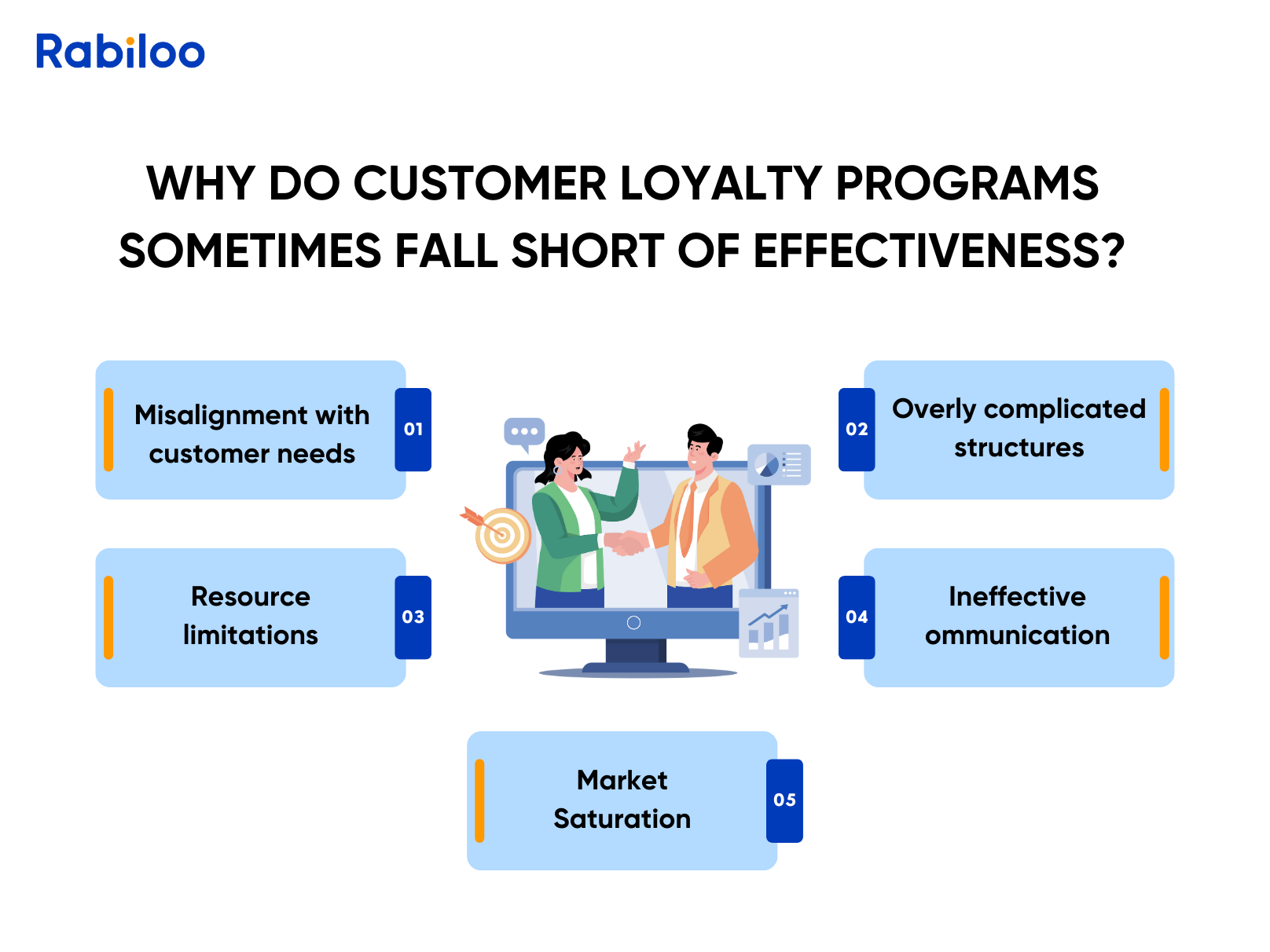 Rabiloo

WHY DO CUSTOMER LOYALTY PROGRAMS SOMETIMES FALL SHORT OF EFFECTIVENESS?

Misalignment with customer needs
01

02
Overly complicated structures

Resource limitations
03

04
Ineffective ommunication

Market Saturation
05